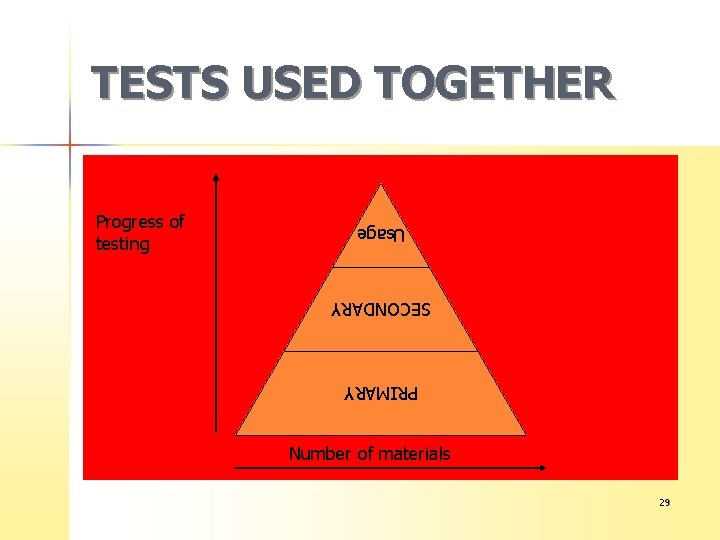 TESTS USED TOGETHER

Progress of testing

Usage

SECONDARY

PRIMARY

Number of materials

29